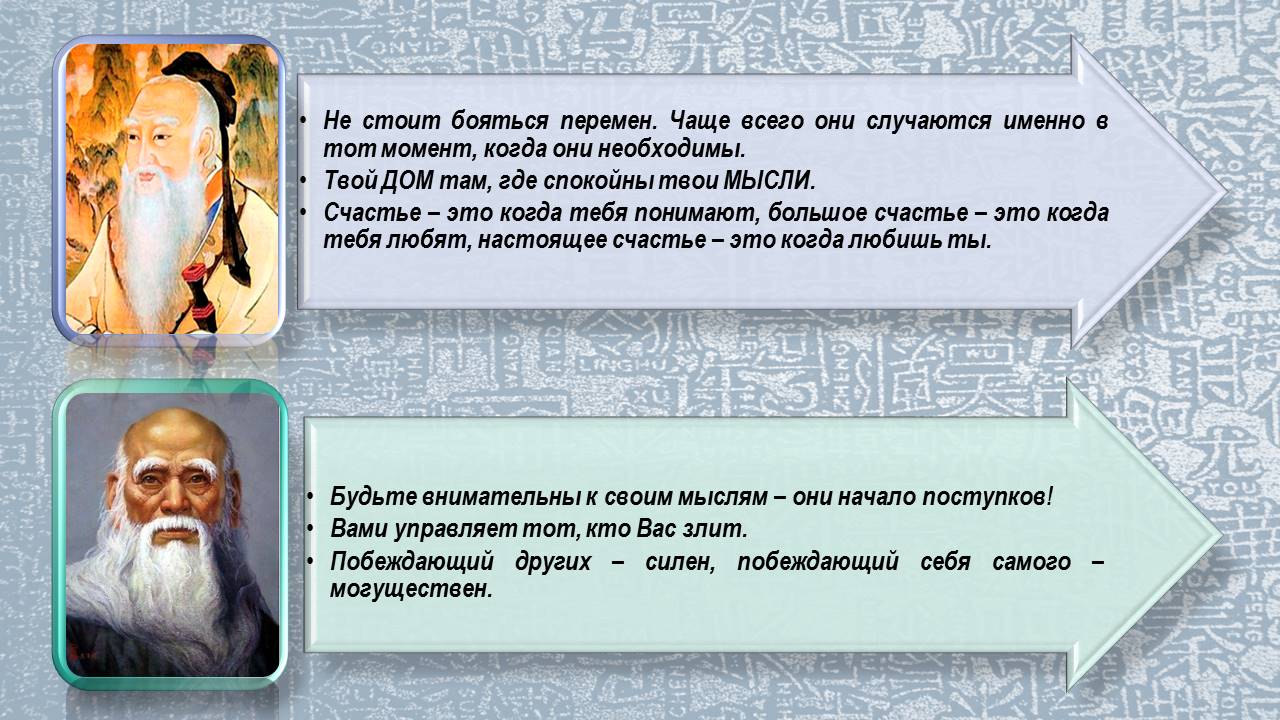 • Не стоит бояться перемен. Чаще всего они случаются именно в тот момент, когда они необходимы.
• Твой ДОМ там, где спокойны твои МЫСЛИ.
• Счастье – это когда тебя понимают, большое счастье – это когда тебя любят, настоящее счастье – это когда любишь ты.

• Будьте внимательны к своим мыслям – они начало поступков!
• Вами управляет тот, кто Вас злит.
• Побеждающий других – силен, побеждающий себя самого – могуществен.